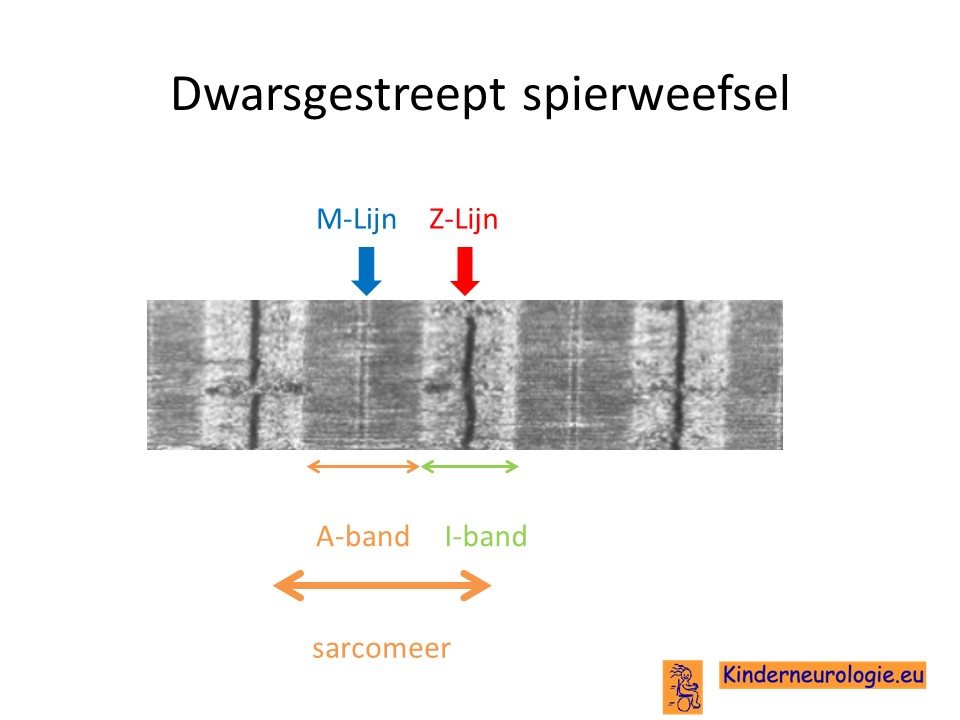 Dwarsgestreept spierweefsel

M-Lijn Z-Lijn

A-band I-band

sarcomeer

Kinderneurologie.eu